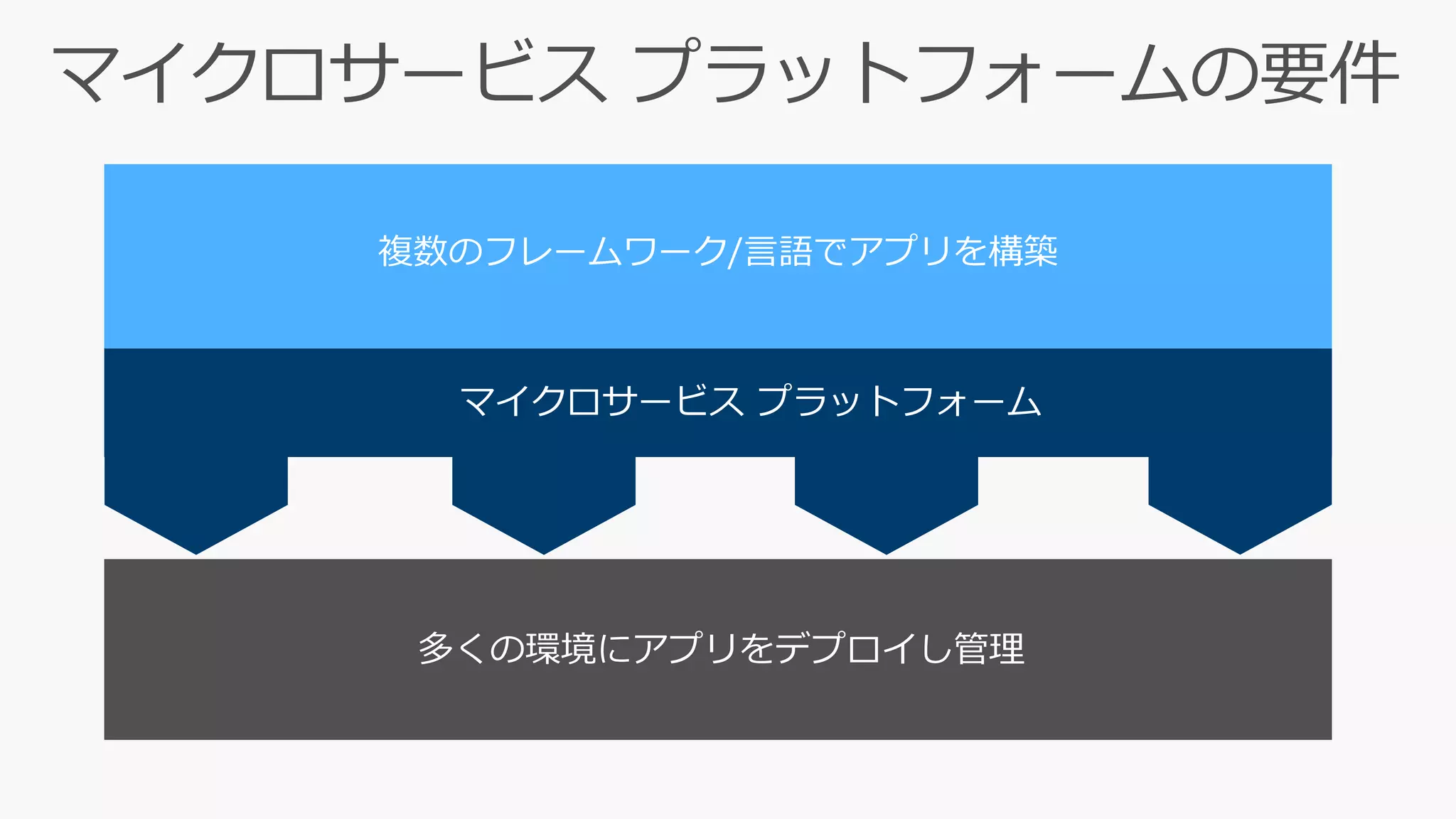 マイクロサービス プラットフォームの要件

複数のフレームワーク/言語でアプリを構築

マイクロサービス プラットフォーム

多くの環境にアプリをデプロイし管理